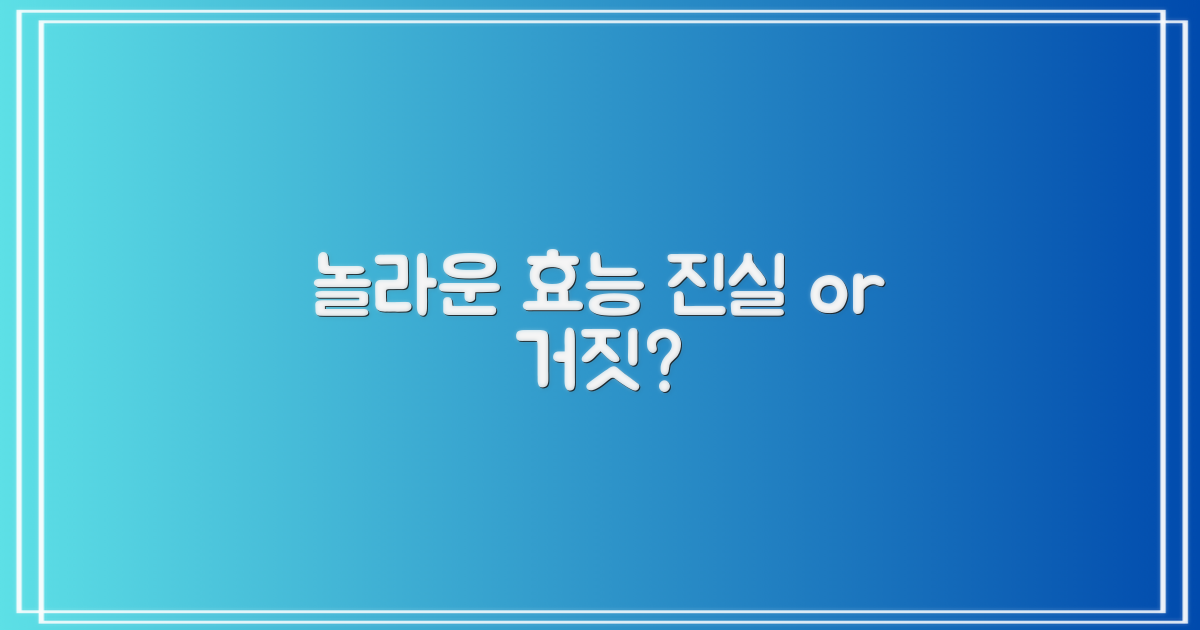 놀라운 효능 진실 or 거짓?